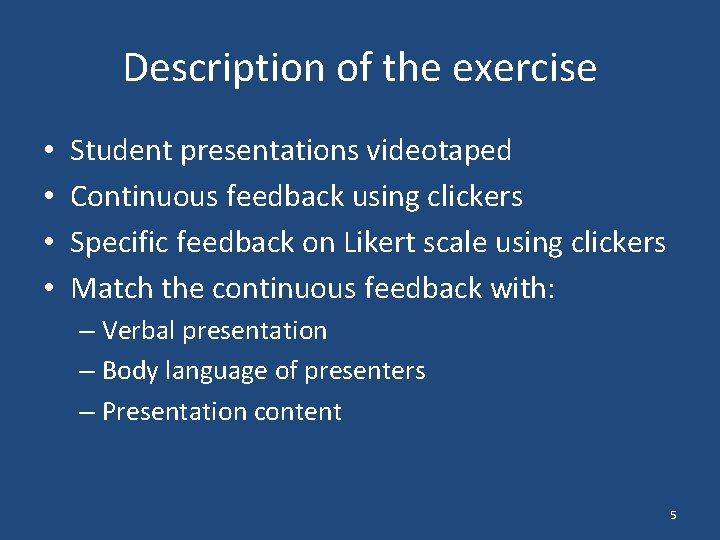 Description of the exercise

• Student presentations videotaped
• Continuous feedback using clickers
• Specific feedback on Likert scale using clickers
• Match the continuous feedback with:
– Verbal presentation
– Body language of presenters
– Presentation content

5